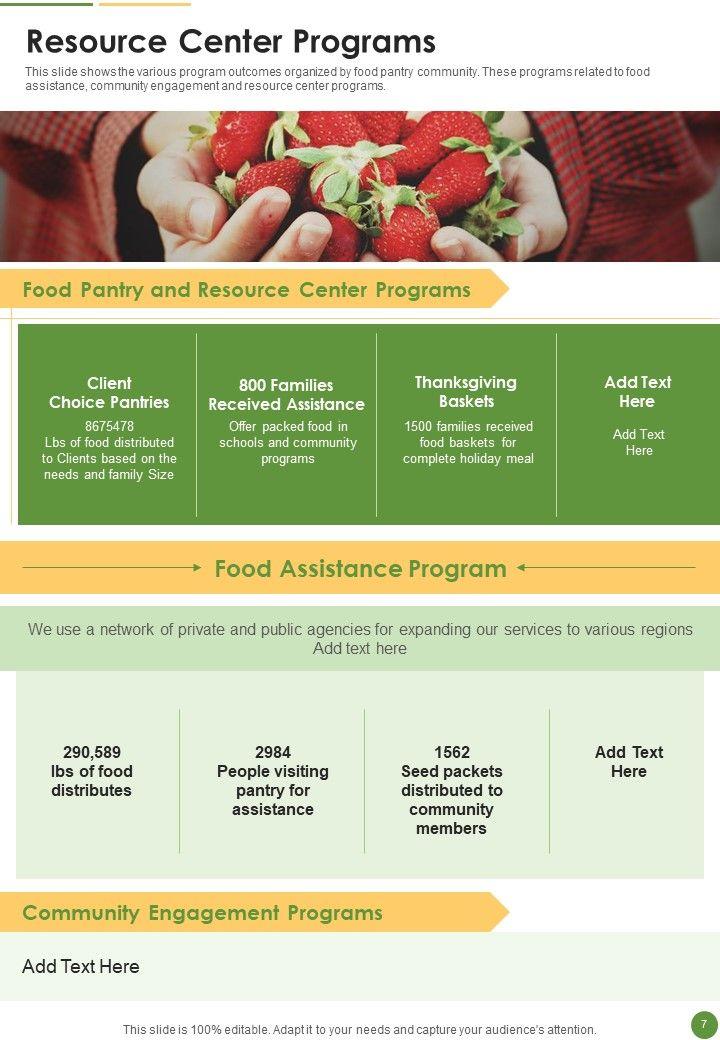 Resource Center Programs

This slide shows the various program outcomes organized by food pantry community. These programs related to food assistance, community engagement and resource center programs.

Food Pantry and Resource Center Programs

Client Choice Pantries
8675478
Lbs of food distributed to Clients based on the needs and family Size

800 Families Received Assistance
Offer packed food in schools and community programs

Thanksgiving Baskets
1500 families received food baskets for complete holiday meal

Add Text Here
Add Text Here

Food Assistance Program

We use a network of private and public agencies for expanding our services to various regions Add text here

290,589
lbs of food distributes

2984
People visiting pantry for assistance

1562
Seed packets distributed to community members

Add Text Here

Community Engagement Programs

Add Text Here

This slide is 100% editable. Adapt it to your needs and capture your audience's attention.

7